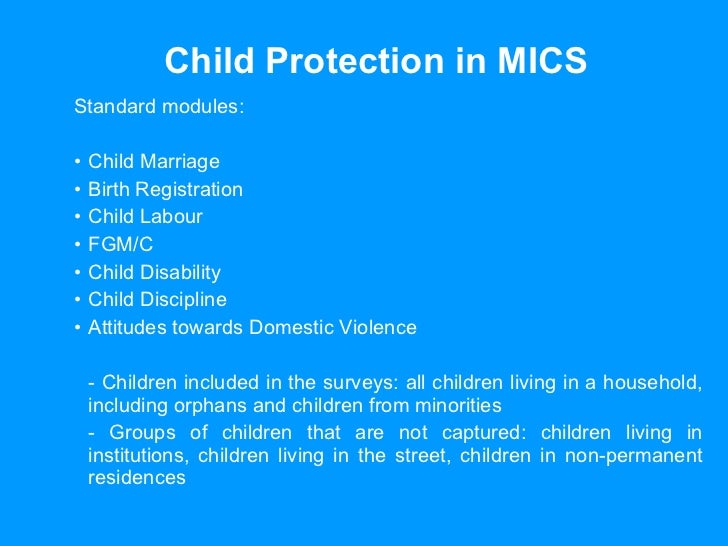 Child Protection in MICS

Standard modules:

• Child Marriage
• Birth Registration
• Child Labour
• FGM/C
• Child Disability
• Child Discipline
• Attitudes towards Domestic Violence

- Children included in the surveys: all children living in a household, including orphans and children from minorities

- Groups of children that are not captured: children living in institutions, children living in the street, children in non-permanent residences